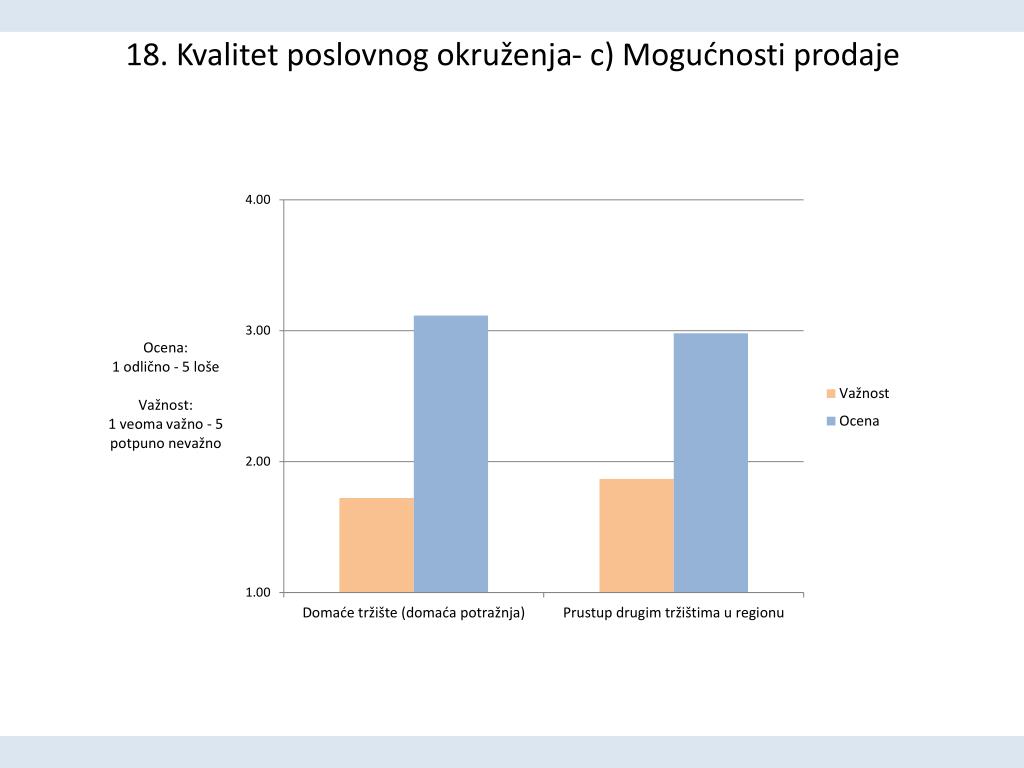 18. Kvalitet poslovnog okruženja- c) Mogućnosti prodaje

Ocena:
1 odlično - 5 loše

Važnost:
1 veoma važno - 5 potpuno nevažno

4.00
3.00
2.00
1.00

Domaće tržište (domaća potražnja)
Prustup drugim tržištima u regionu

Važnost
Ocena